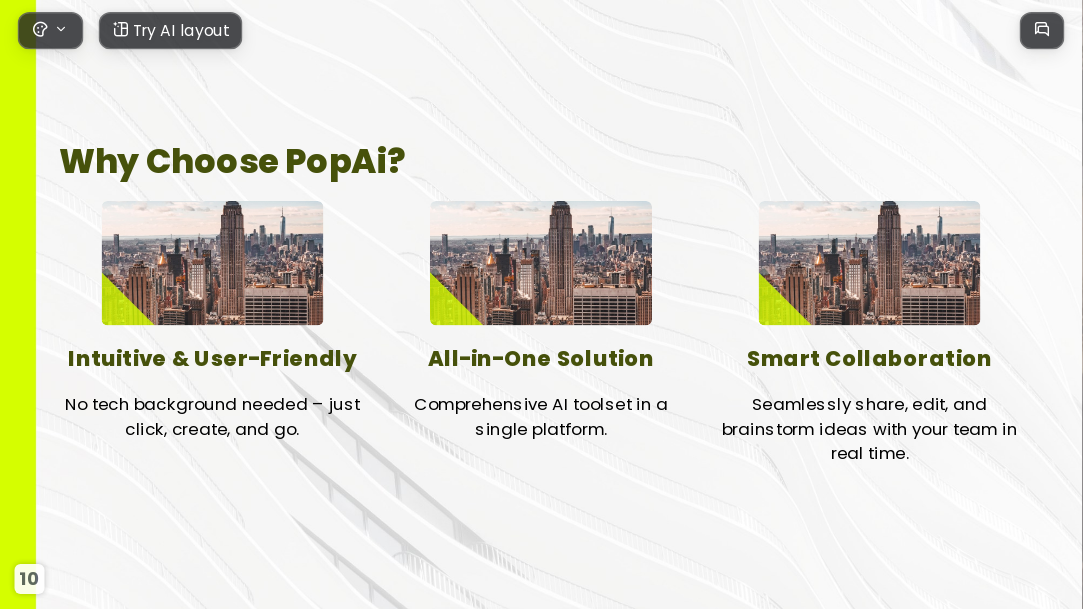 Try AI layout

Why Choose PopAi?

Intuitive & User-Friendly

No tech background needed – just click, create, and go.

All-in-One Solution

Comprehensive AI toolset in a single platform.

Smart Collaboration

Seamlessly share, edit, and brainstorm ideas with your team in real time.

10